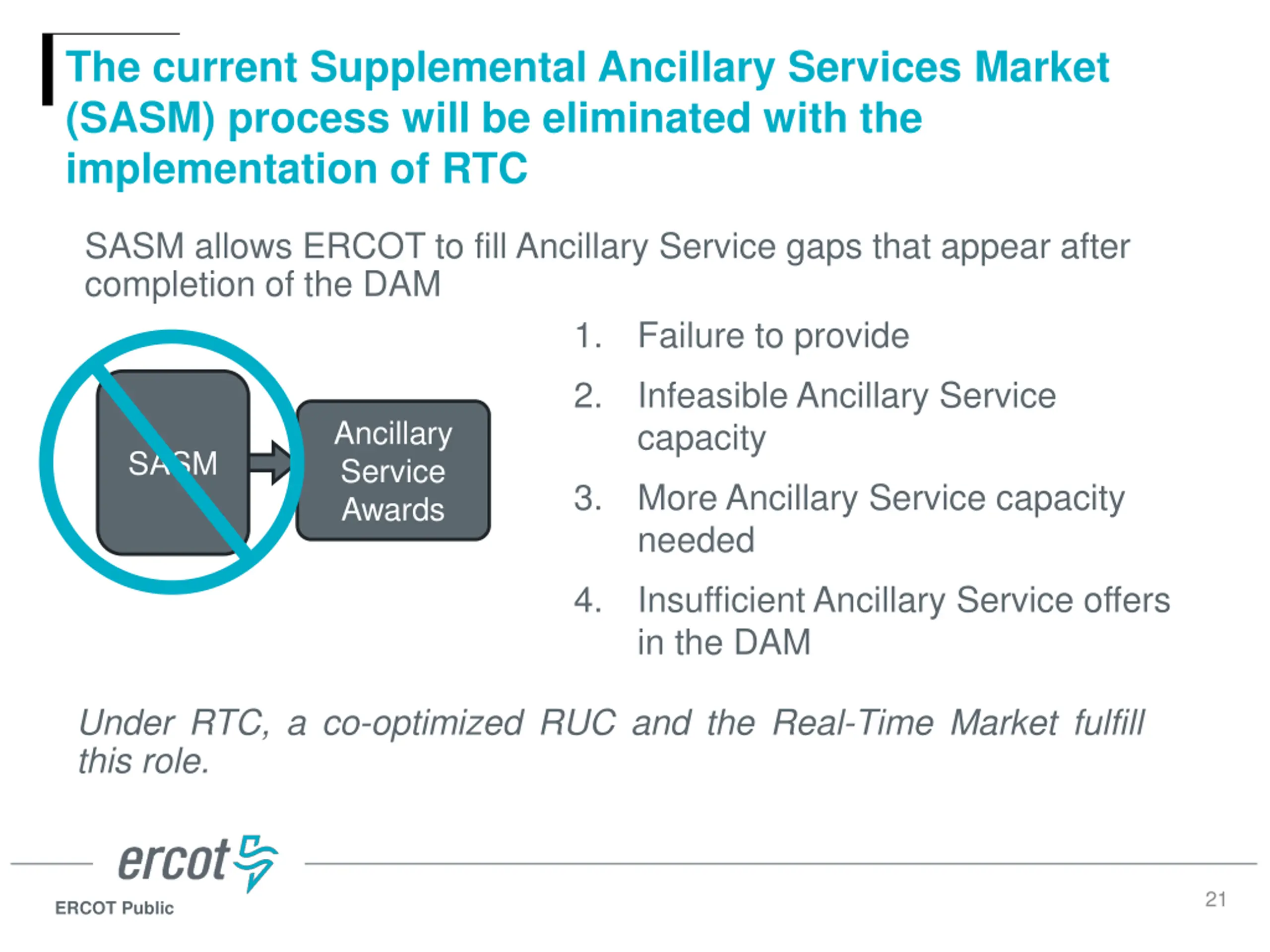 The current Supplemental Ancillary Services Market (SASM) process will be eliminated with the implementation of RTC

SASM allows ERCOT to fill Ancillary Service gaps that appear after completion of the DAM

SASM

Ancillary Service Awards

1. Failure to provide
2. Infeasible Ancillary Service capacity
3. More Ancillary Service capacity needed
4. Insufficient Ancillary Service offers in the DAM

Under RTC, a co-optimized RUC and the Real-Time Market fulfill this role.

ercot

ERCOT Public

21